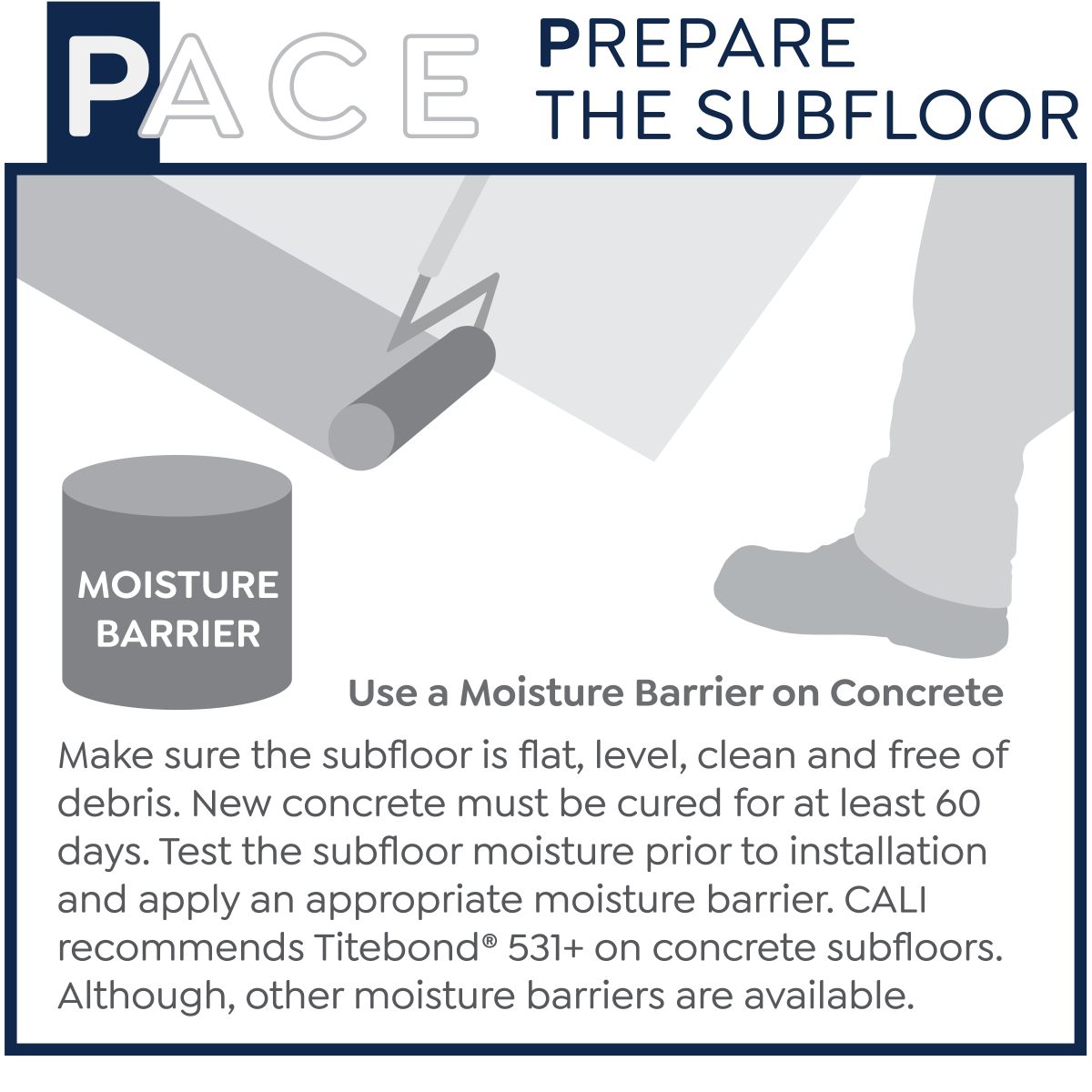 PACE

PREPARE THE SUBFLOOR

MOISTURE BARRIER

Use a Moisture Barrier on Concrete

Make sure the subfloor is flat, level, clean and free of debris. New concrete must be cured for at least 60 days. Test the subfloor moisture prior to installation and apply an appropriate moisture barrier. CALI recommends Titebond® 531+ on concrete subfloors. Although, other moisture barriers are available.